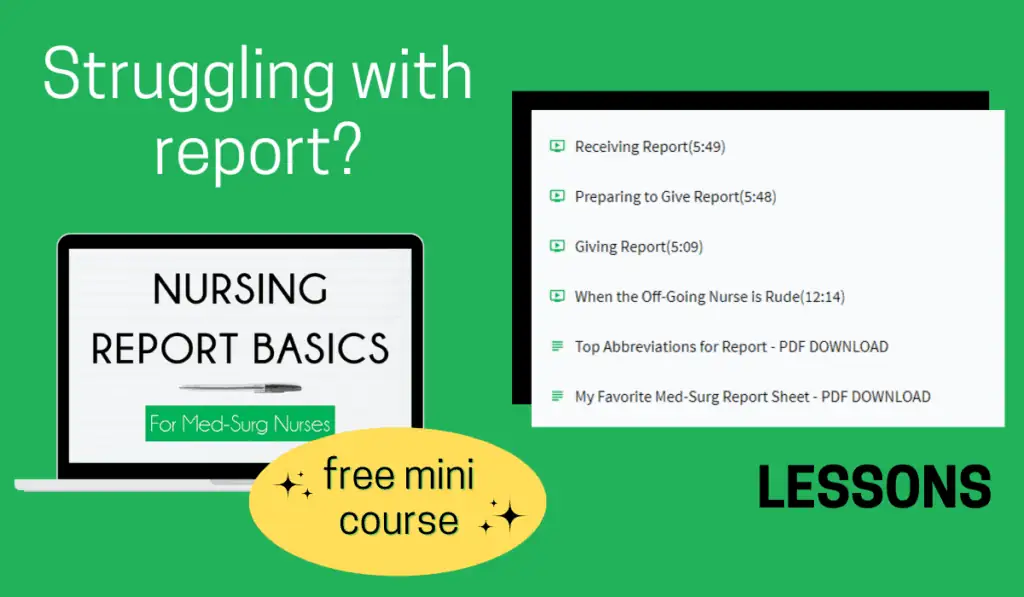 Struggling with report?

NURSING REPORT BASICS

For Med-Surg Nurses

free mini course

Receiving Report(5:49)

Preparing to Give Report(5:48)

Giving Report(5:09)

When the Off-Going Nurse is Rude(12:14)

Top Abbreviations for Report - PDF DOWNLOAD

My Favorite Med-Surg Report Sheet - PDF DOWNLOAD

LESSONS